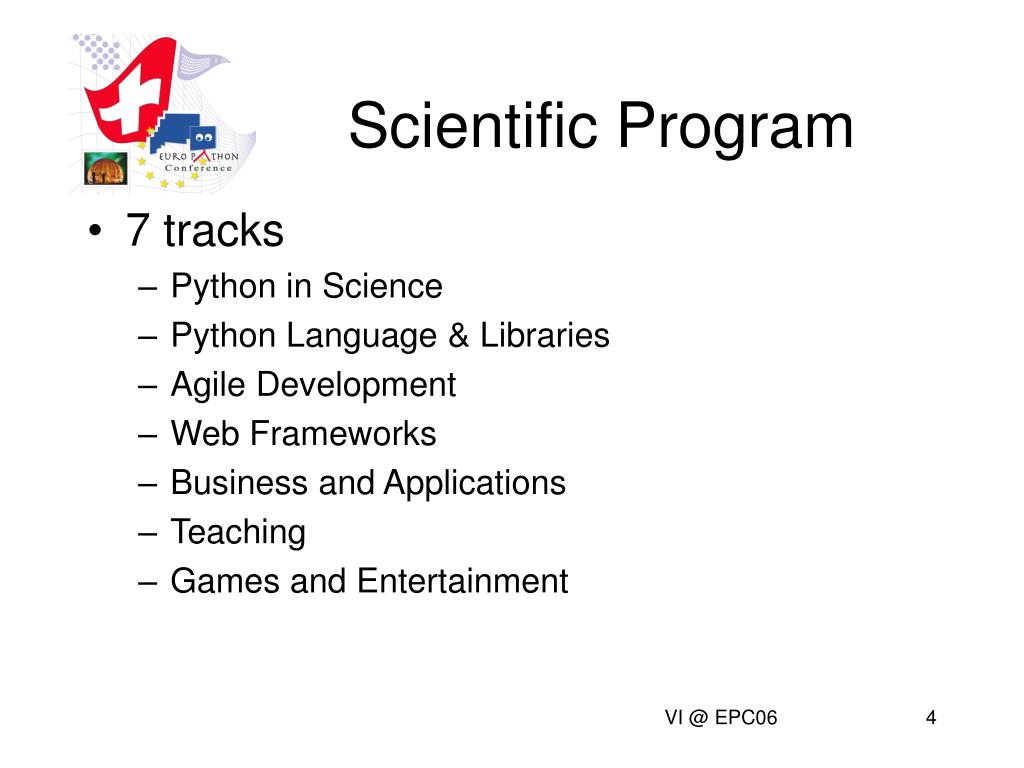 EURO PYTHON Conference

Scientific Program

• 7 tracks
– Python in Science
– Python Language & Libraries
– Agile Development
– Web Frameworks
– Business and Applications
– Teaching
– Games and Entertainment

VI @ EPC06

4